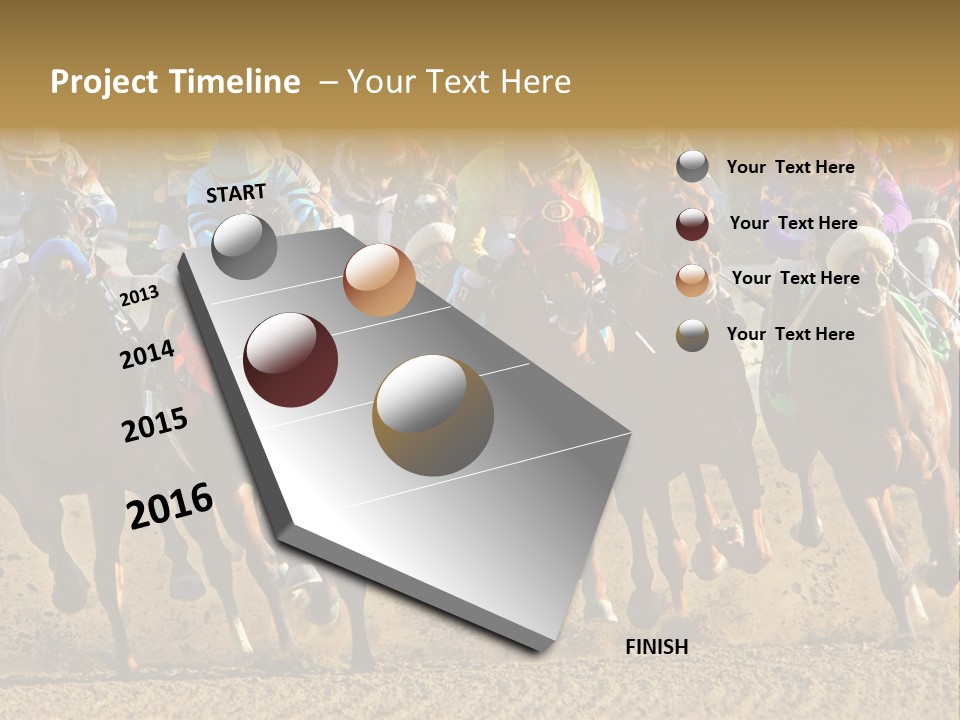 Project Timeline – Your Text Here

START

2013

2014

2015

2016

FINISH

Your Text Here

Your Text Here

Your Text Here

Your Text Here